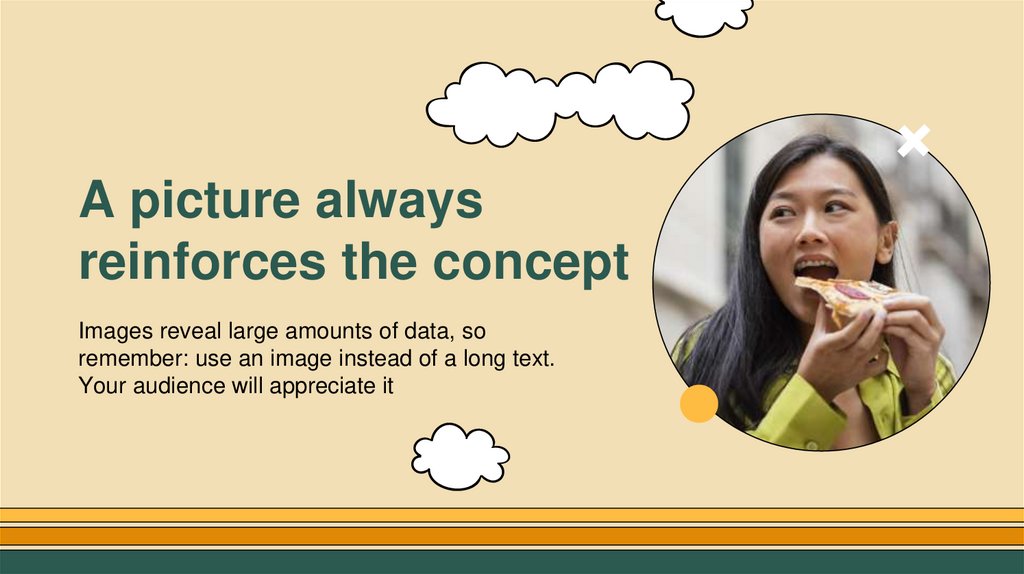 A picture always reinforces the concept

Images reveal large amounts of data, so remember: use an image instead of a long text. Your audience will appreciate it